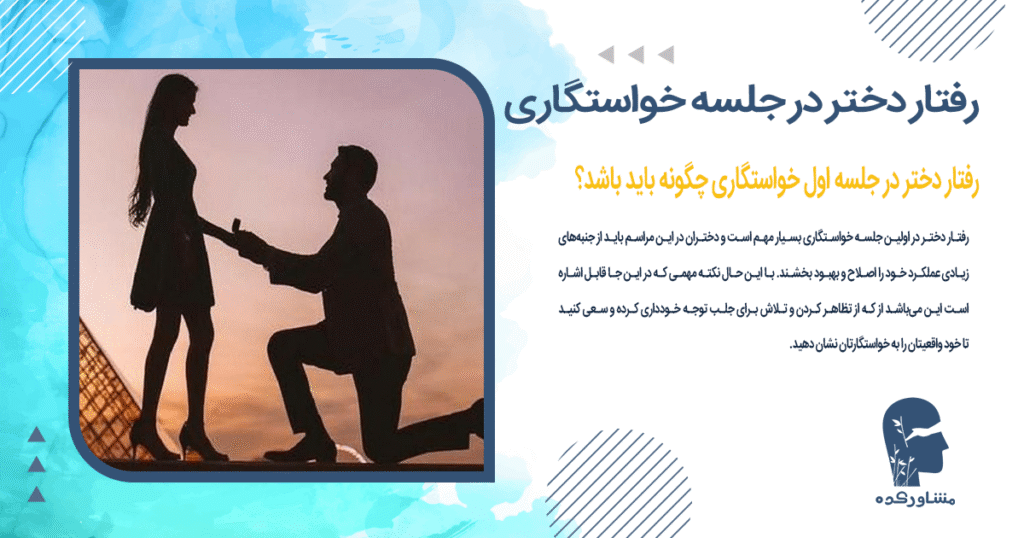 رفتار دختر در جلسه خواستگاری

رفتار دختر در جلسه اول خواستگاری چگونه باید باشد؟

رفتار دختر در اولین جلسه خواستگاری بسیار مهم است و دختران در این مراسم باید از جنبه‌های زیادی عملکرد خود را اصلاح و بهبود بخشند. با این حال نکته مهمی که در این جا قابل اشاره است این می‌باشد از که از تظاهر کردن و تلاش برای جلب توجه خودداری کرده و سعی کنید تا خود واقعیتان را به خواستگارتان نشان دهید.

مشاورکده